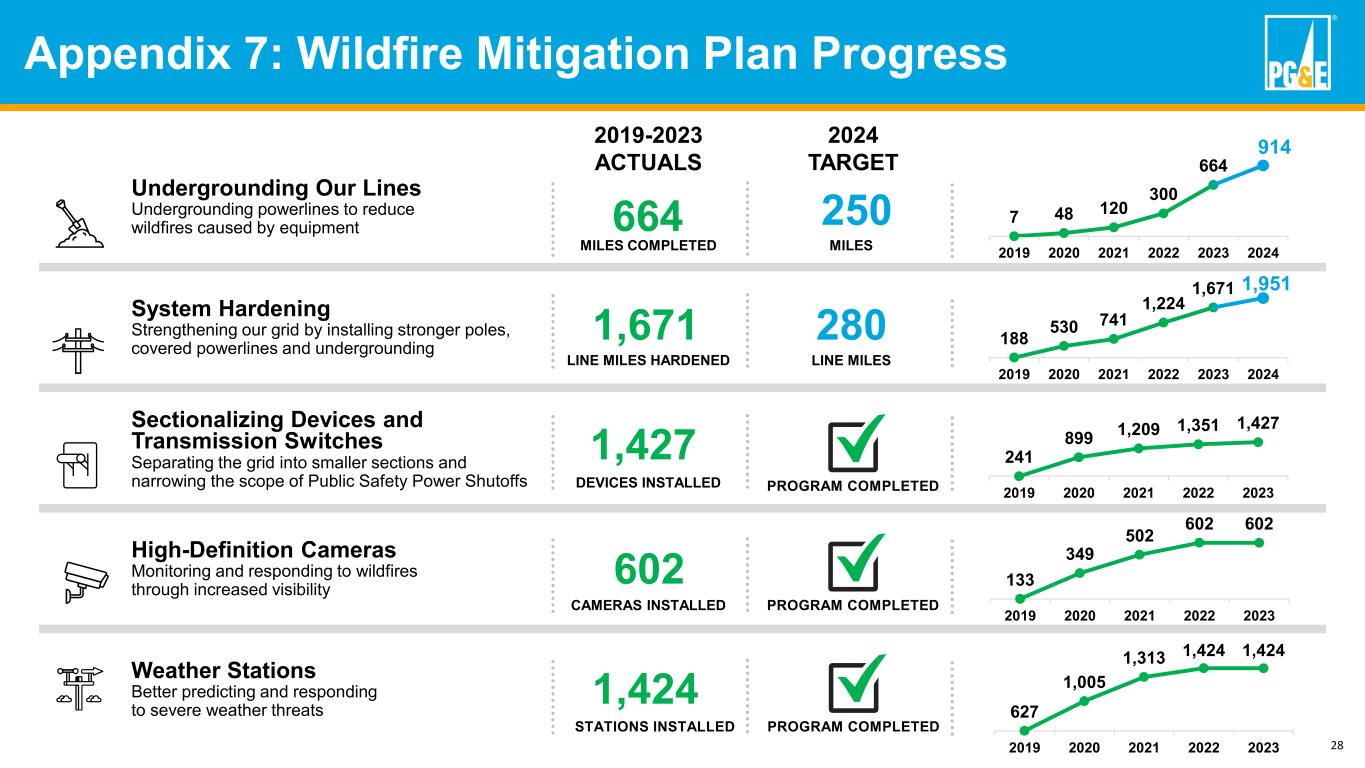 Appendix 7: Wildfire Mitigation Plan Progress

PG&E

2019-2023 ACTUALS

2024 TARGET

Undergrounding Our Lines
Undergrounding powerlines to reduce wildfires caused by equipment

664
MILES COMPLETED

250
MILES

7 48 120 300 664 914
2019 2020 2021 2022 2023 2024

System Hardening
Strengthening our grid by installing stronger poles, covered powerlines and undergrounding

1,671
LINE MILES HARDENED

280
LINE MILES

188 530 741 1,224 1,671 1,951
2019 2020 2021 2022 2023 2024

Sectionalizing Devices and Transmission Switches
Separating the grid into smaller sections and narrowing the scope of Public Safety Power Shutoffs

1,427
DEVICES INSTALLED

PROGRAM COMPLETED

241 899 1,209 1,351 1,427
2019 2020 2021 2022 2023

High-Definition Cameras
Monitoring and responding to wildfires through increased visibility

602
CAMERAS INSTALLED

PROGRAM COMPLETED

133 349 502 602 602
2019 2020 2021 2022 2023

Weather Stations
Better predicting and responding to severe weather threats

1,424
STATIONS INSTALLED

PROGRAM COMPLETED

627 1,005 1,313 1,424 1,424
2019 2020 2021 2022 2023

28